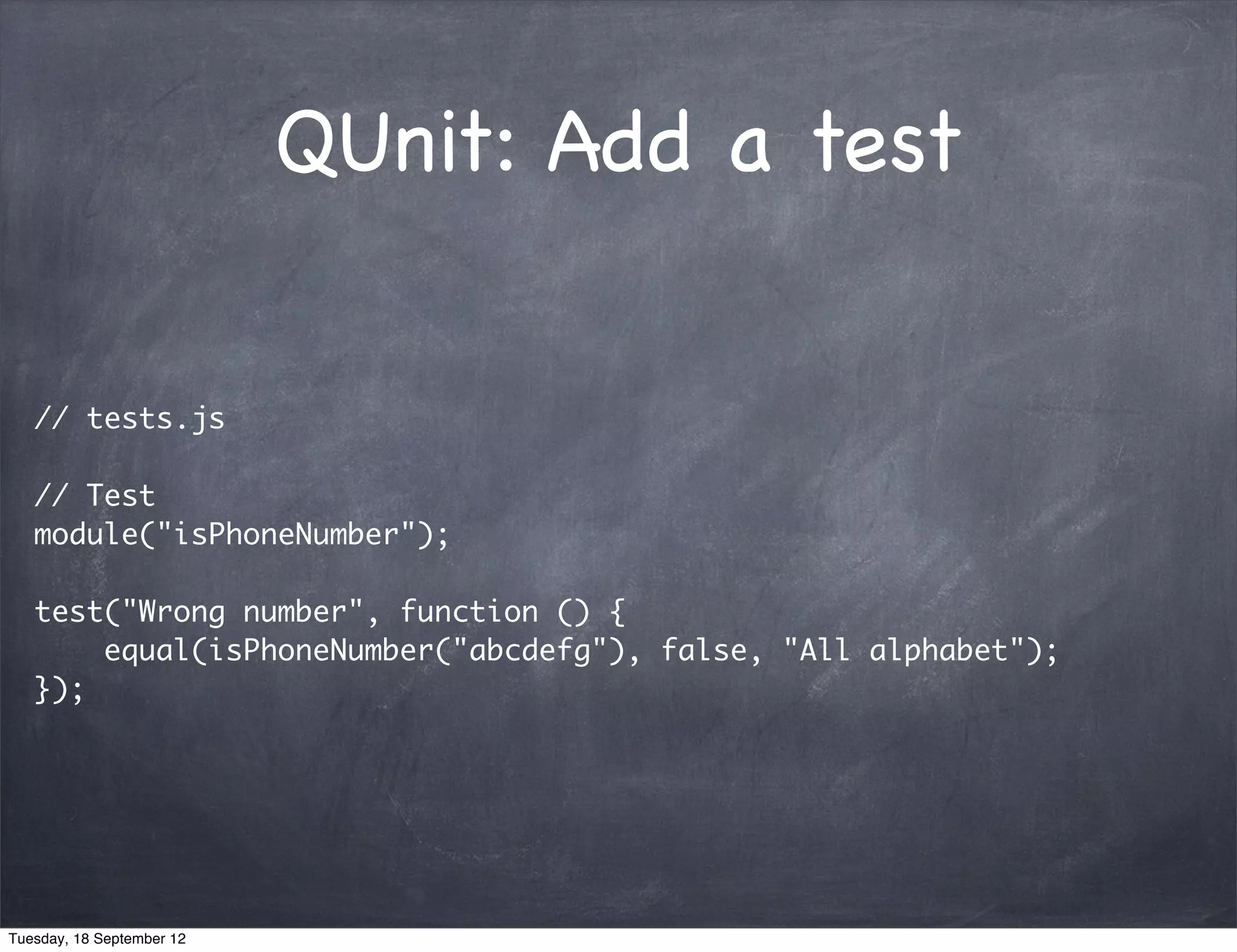 QUnit: Add a test

// tests.js

// Test
module("isPhoneNumber");

test("Wrong number", function () {
    equal(isPhoneNumber("abcdefg"), false, "All alphabet");
});

Tuesday, 18 September 12